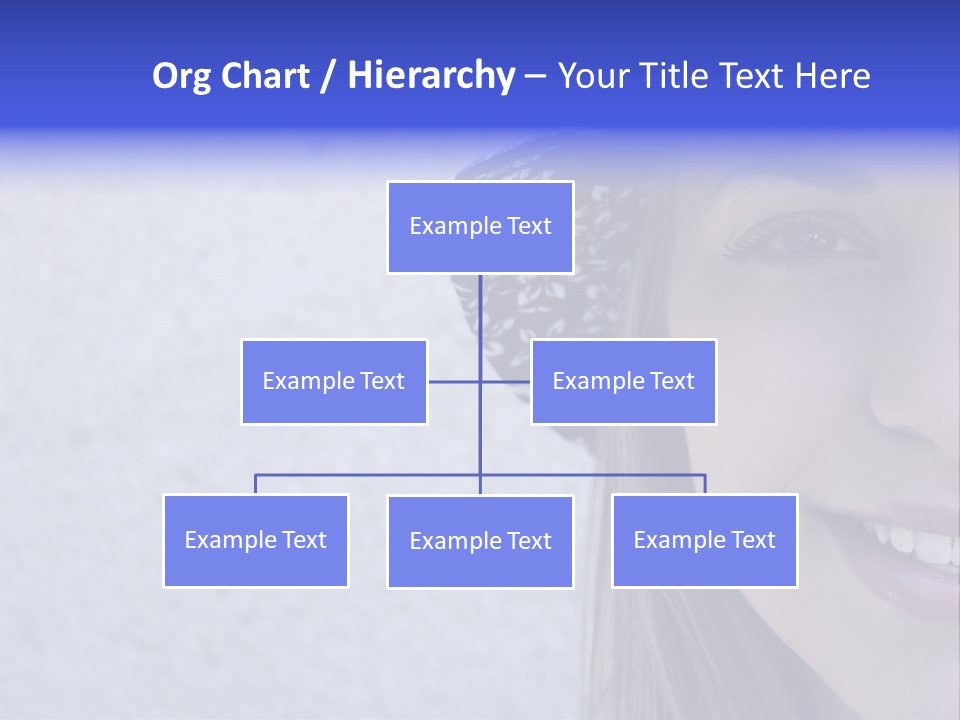 Org Chart / Hierarchy – Your Title Text Here

Example Text

Example Text

Example Text

Example Text

Example Text

Example Text